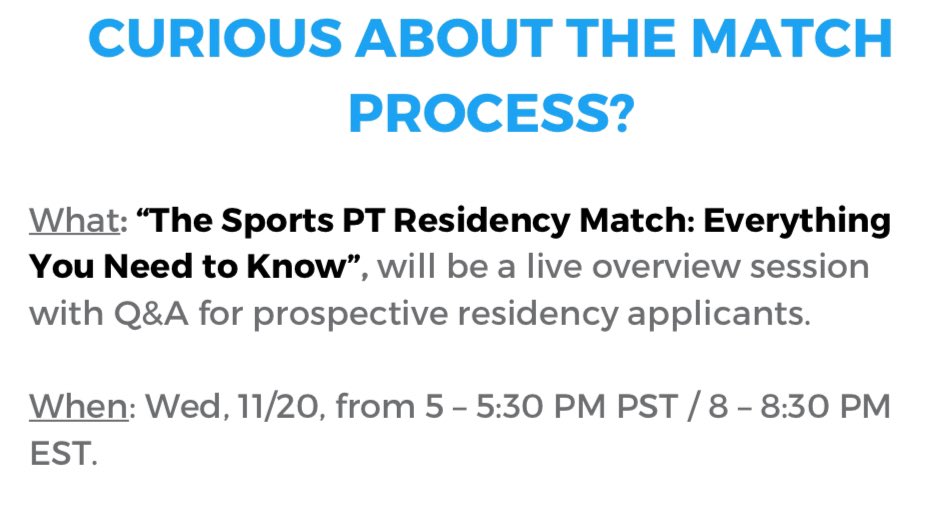 CURIOUS ABOUT THE MATCH PROCESS?

What: “The Sports PT Residency Match: Everything You Need to Know”, will be a live overview session with Q&A for prospective residency applicants.

When: Wed, 11/20, from 5 – 5:30 PM PST / 8 – 8:30 PM EST.